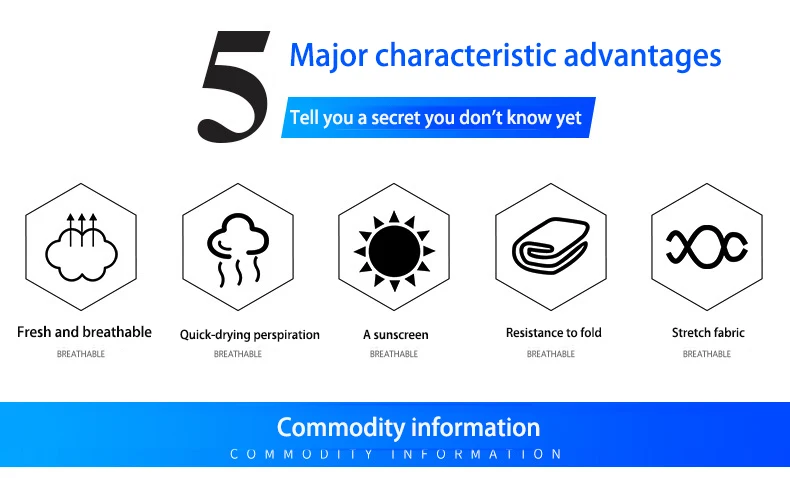 5 Major characteristic advantages

Tell you a secret you don't know yet

Fresh and breathable
BREATHABLE

Quick-drying perspiration
BREATHABLE

A sunscreen
BREATHABLE

Resistance to fold
BREATHABLE

Stretch fabric
BREATHABLE

Commodity information
COMMODITY INFORMATION